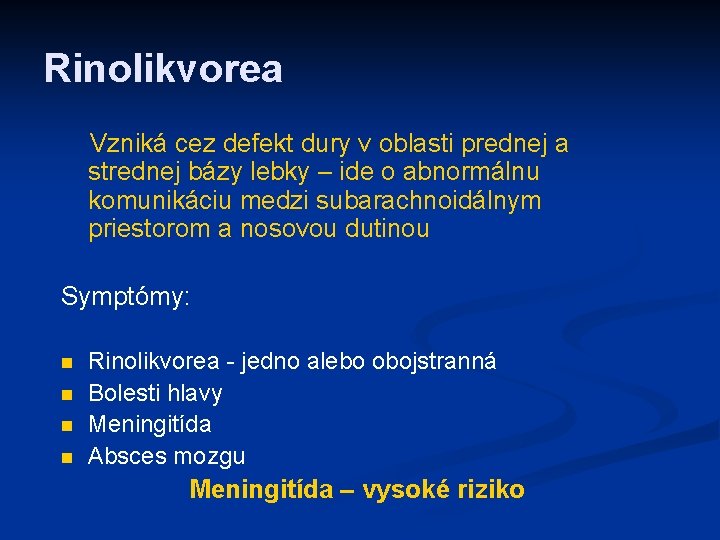 Rinolikvorea

Vzniká cez defekt dury v oblasti prednej a strednej bázy lebky – ide o abnormálnu komunikáciu medzi subarachnoidálnym priestorom a nosovou dutinou

Symptómy:

- Rinolikvorea - jedno alebo obojstranná
- Bolesti hlavy
- Meningitída
- Absces mozgu

Meningitída – vysoké riziko